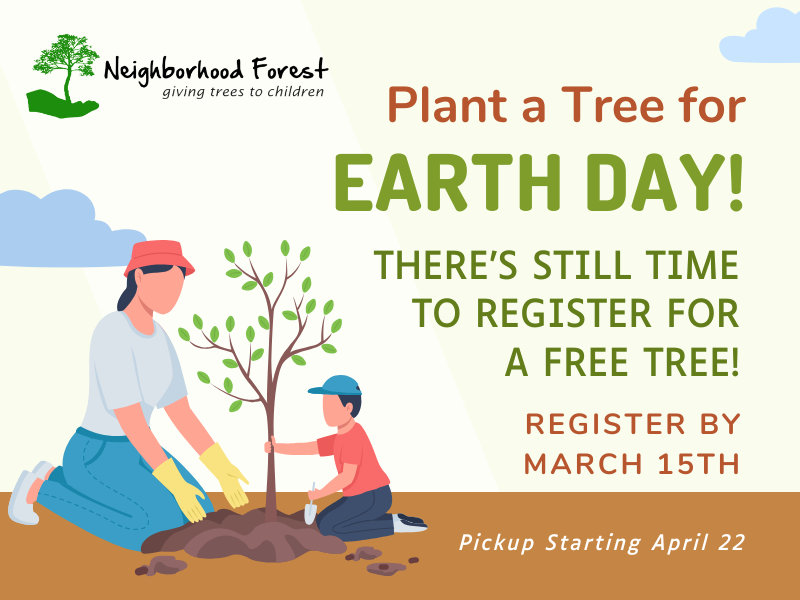 Neighborhood Forest
giving trees to children

Plant a Tree for
EARTH DAY!

THERE'S STILL TIME TO REGISTER FOR A FREE TREE!

REGISTER BY MARCH 15TH

Pickup Starting April 22